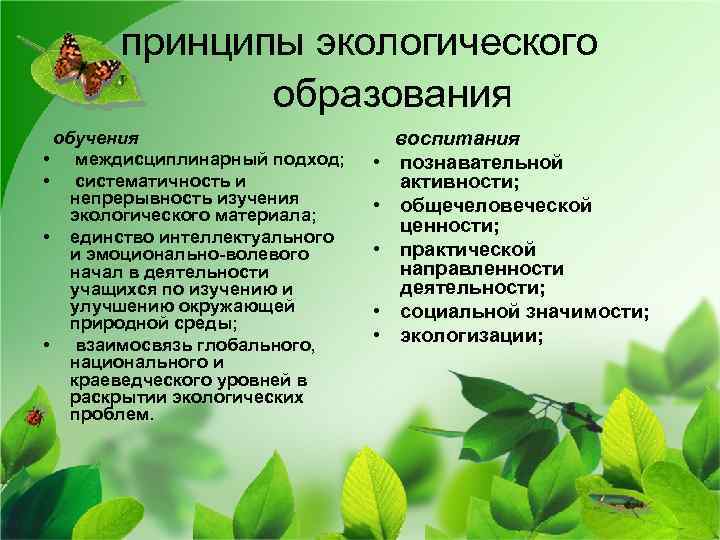 принципы экологического образования

обучения
• междисциплинарный подход;
• систематичность и непрерывность изучения экологического материала;
• единство интеллектуального и эмоционально-волевого начал в деятельности учащихся по изучению и улучшению окружающей природной среды;
• взаимосвязь глобального, национального и краеведческого уровней в раскрытии экологических проблем.

воспитания
• познавательной активности;
• общечеловеческой ценности;
• практической направленности деятельности;
• социальной значимости;
• экологизации;